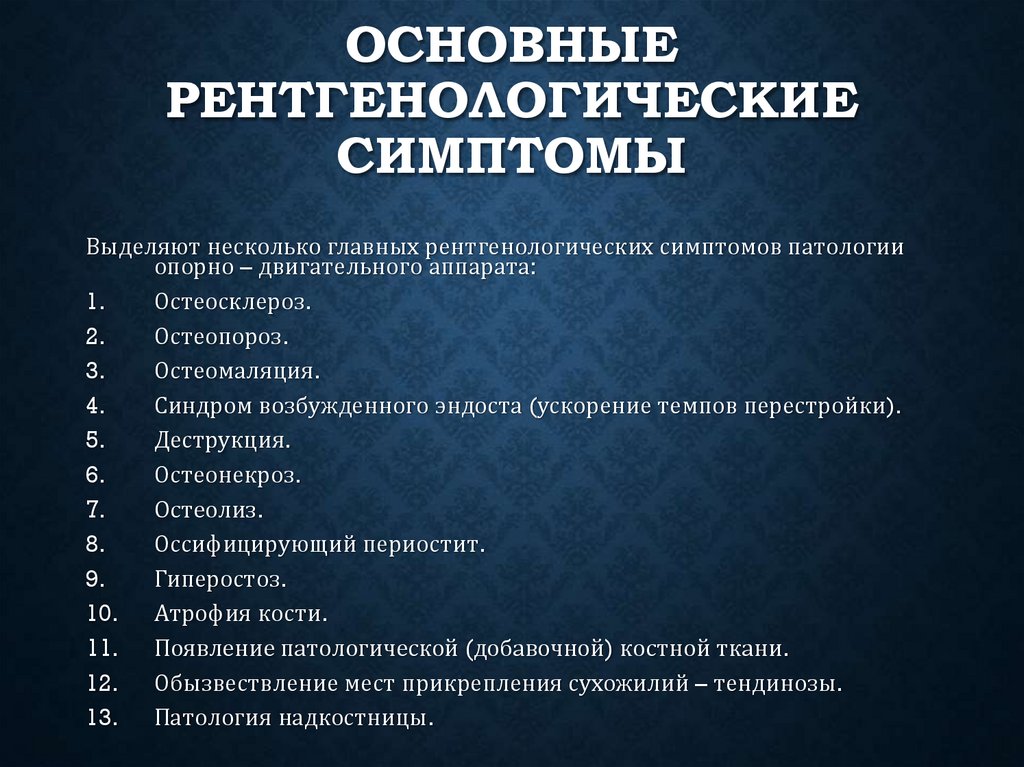 ОСНОВНЫЕ РЕНТГЕНОЛОГИЧЕСКИЕ СИМПТОМЫ

Выделяют несколько главных рентгенологических симптомов патологии опорно – двигательного аппарата:

1. Остеосклероз.
2. Остеопороз.
3. Остеомаляция.
4. Синдром возбужденного эндоста (ускорение темпов перестройки).
5. Деструкция.
6. Остеонекроз.
7. Остеолиз.
8. Оссифицирующий периостит.
9. Гиперостоз.
10. Атрофия кости.
11. Появление патологической (добавочной) костной ткани.
12. Обызвествление мест прикрепления сухожилий – тендинозы.
13. Патология надкостницы.